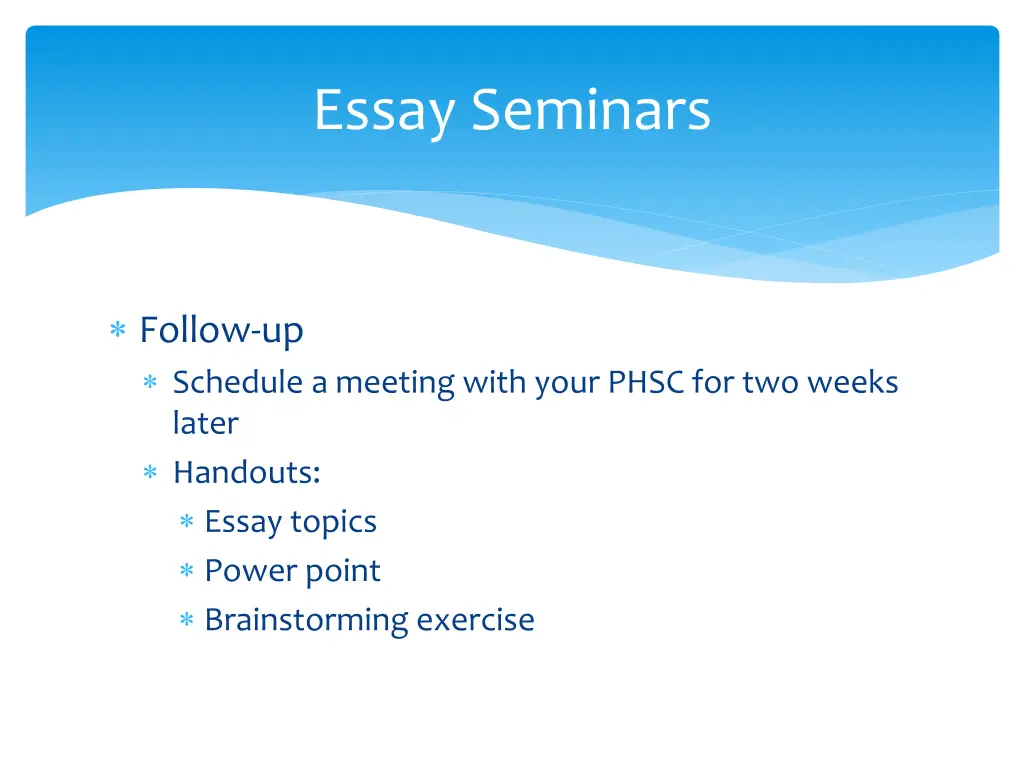 Essay Seminars

∗ Follow-up
∗ Schedule a meeting with your PHSC for two weeks later
∗ Handouts:
∗ Essay topics
∗ Power point
∗ Brainstorming exercise